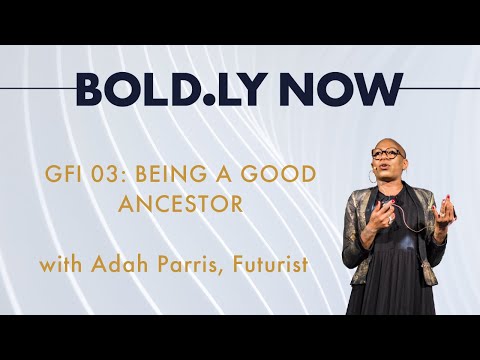 BOLD.LY NOW

GFI 03: BEING A GOOD ANCESTOR

with Adah Parris, Futurist